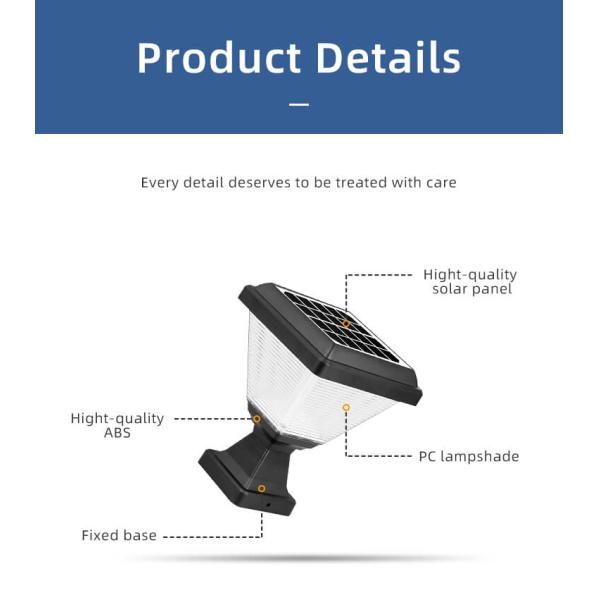 Product Details

Every detail deserves to be treated with care

Hight-quality solar panel

Hight-quality ABS

PC lampshade

Fixed base